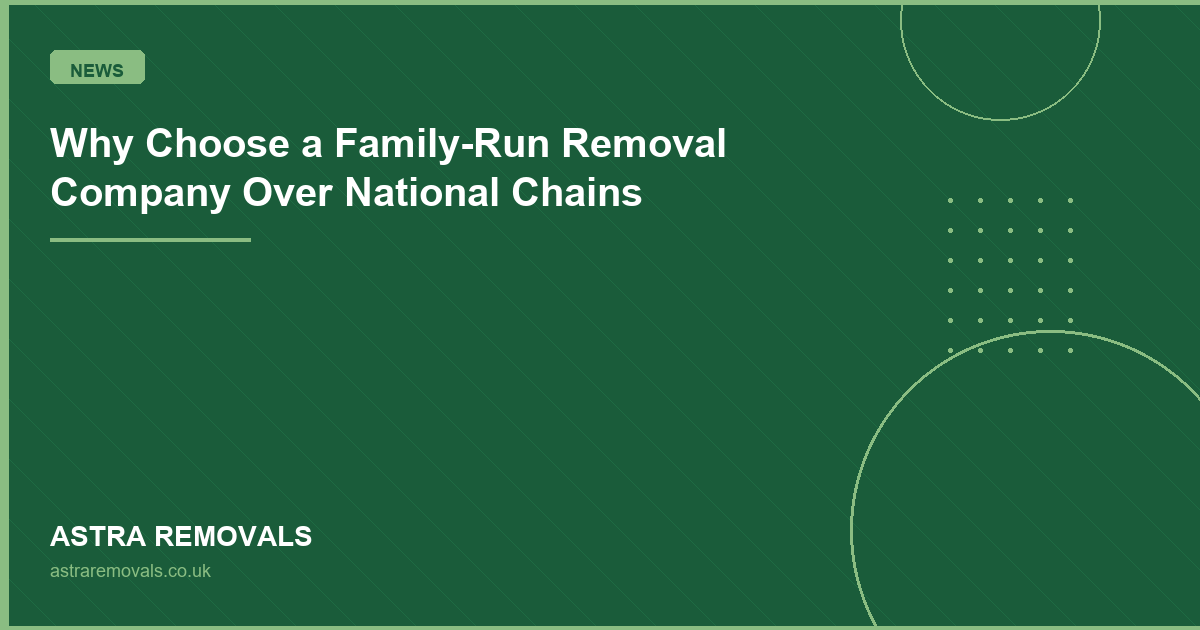 NEWS

Why Choose a Family-Run Removal Company Over National Chains

ASTRA REMOVALS

astraremovals.co.uk